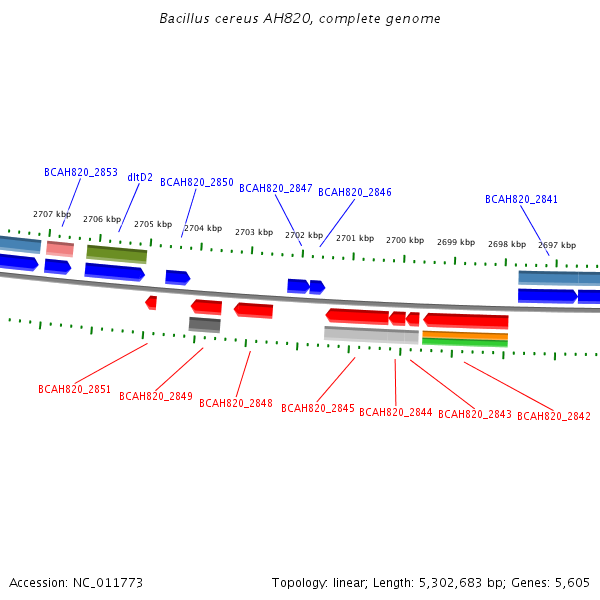 Bacillus cereus AH820, complete genome

BCAH820_2853
dltD2
BCAH820_2850
BCAH820_2847
BCAH820_2846
BCAH820_2841

2707 kbp
2706 kbp
2705 kbp
2704 kbp
2703 kbp
2702 kbp
2701 kbp
2700 kbp
2699 kbp
2698 kbp
2697 kbp

BCAH820_2851
BCAH820_2849
BCAH820_2848
BCAH820_2845
BCAH820_2844
BCAH820_2843
BCAH820_2842

Accession: NC_011773
Topology: linear; Length: 5,302,683 bp; Genes: 5,605